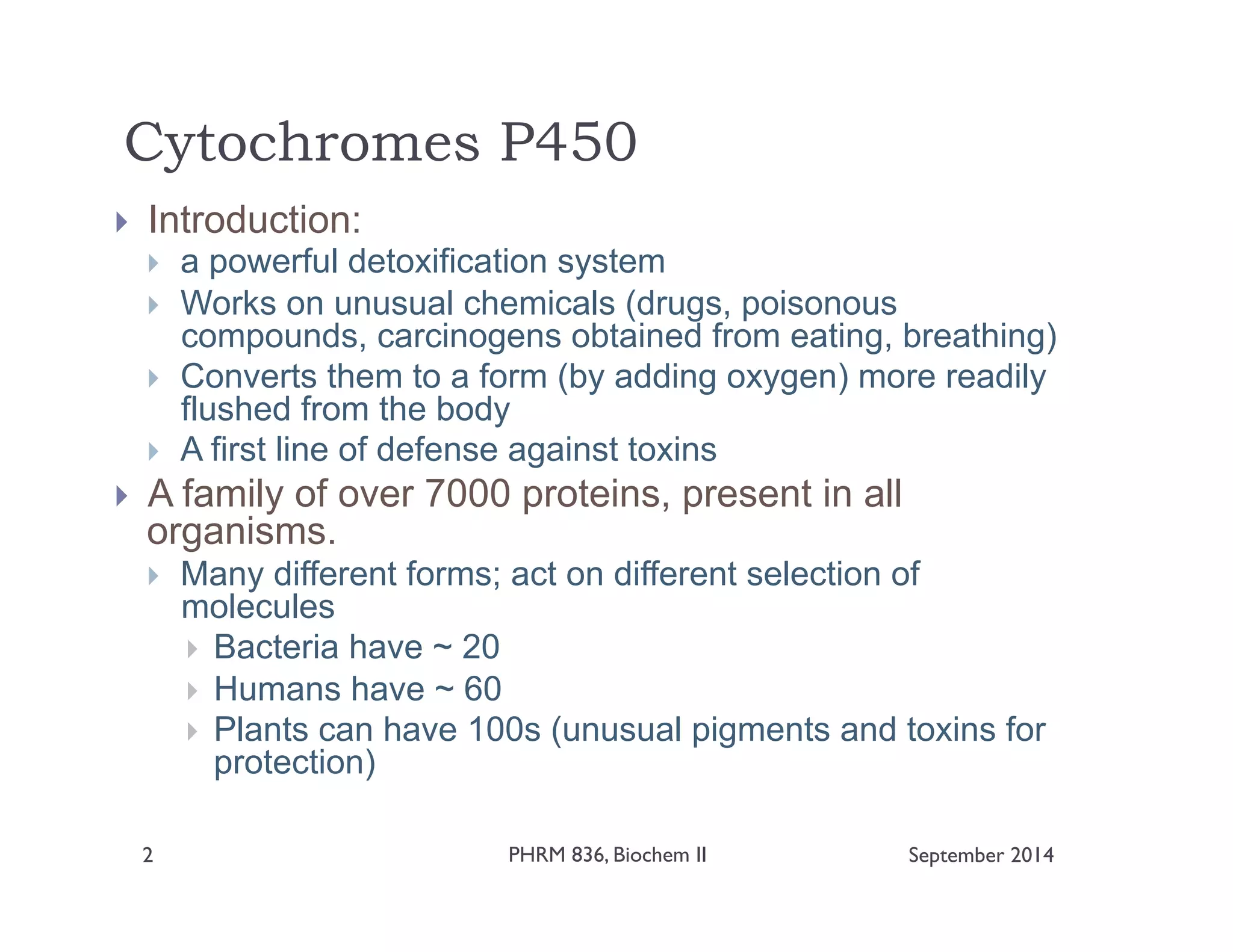 Cytochromes P450

Introduction:

a powerful detoxification system

Works on unusual chemicals (drugs, poisonous compounds, carcinogens obtained from eating, breathing)

Converts them to a form (by adding oxygen) more readily flushed from the body

A first line of defense against toxins

A family of over 7000 proteins, present in all organisms.

Many different forms; act on different selection of molecules

Bacteria have ~ 20

Humans have ~ 60

Plants can have 100s (unusual pigments and toxins for protection)

2

PHRM 836, Biochem II

September 2014